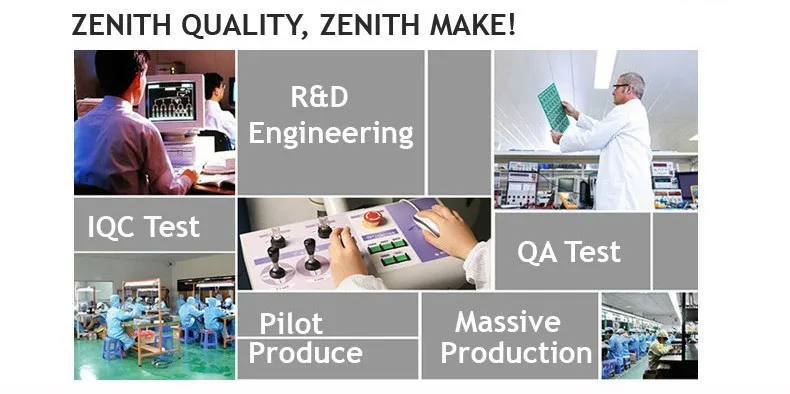 ZENITH QUALITY, ZENITH MAKE!

R&D Engineering

IQC Test

QA Test

Pilot Produce

Massive Production